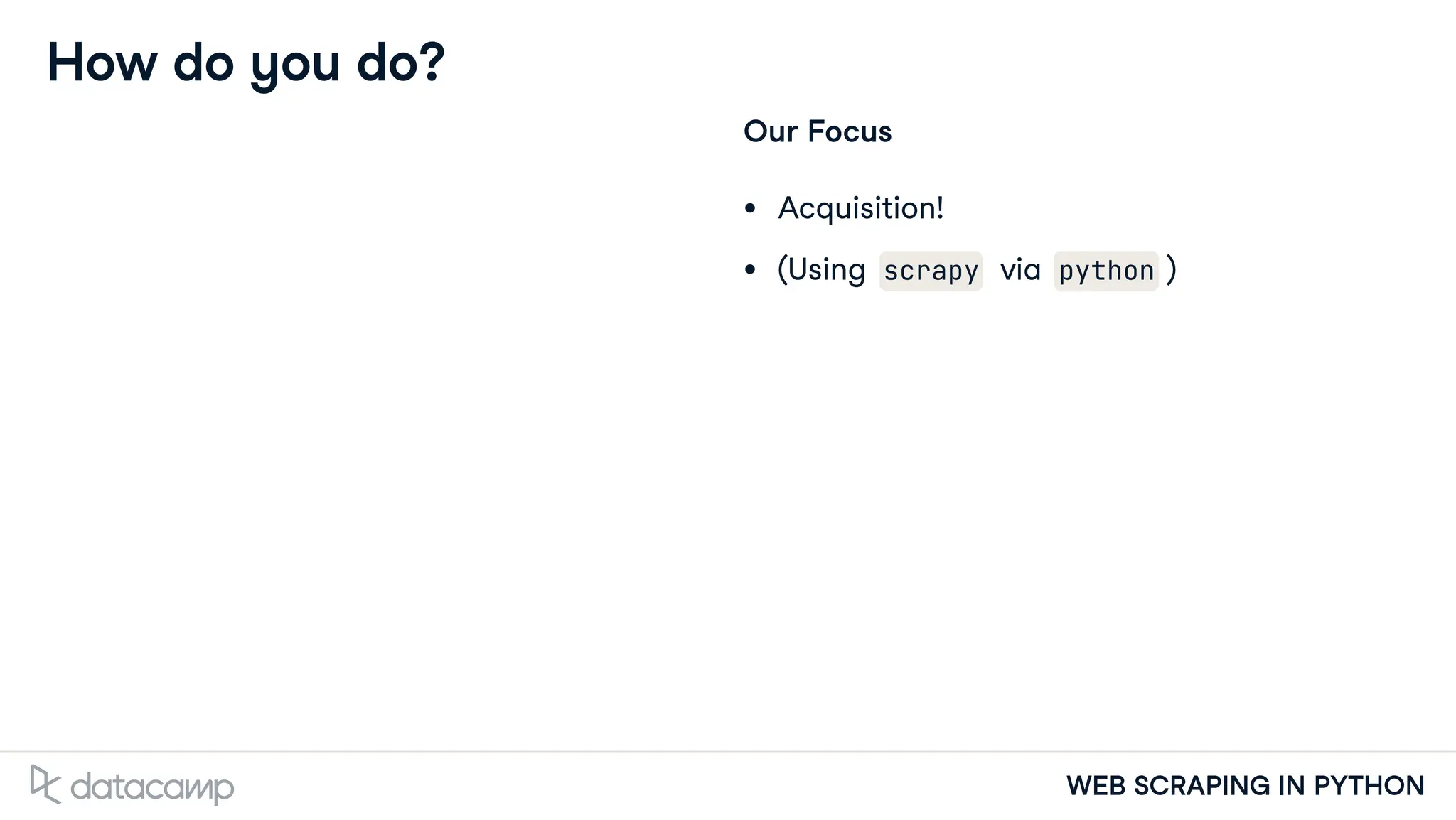 How do you do?

Our Focus

- Acquisition!
- (Using scrapy via python )

datacamp

WEB SCRAPING IN PYTHON